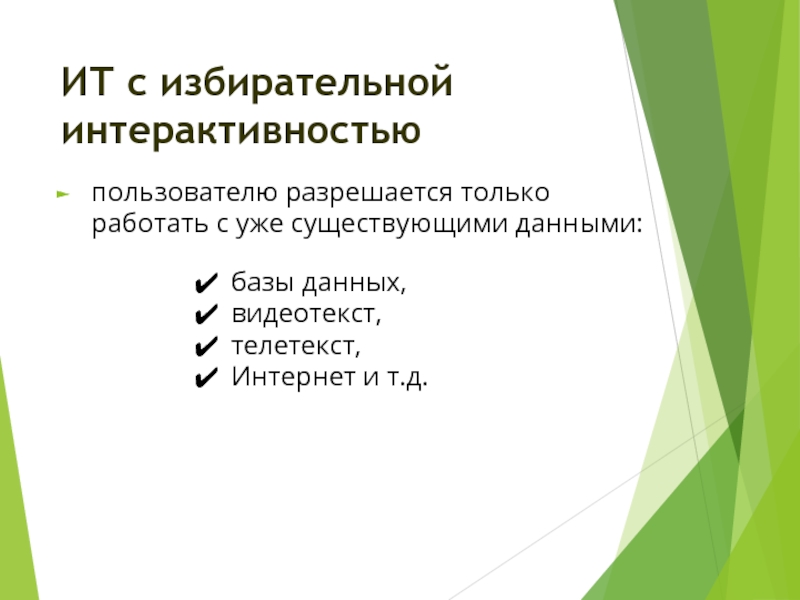 ИТ с избирательной интерактивностью

► пользователю разрешается только работать с уже существующими данными:

✔ базы данных,
✔ видеотекст,
✔ телетекст,
✔ Интернет и т.д.